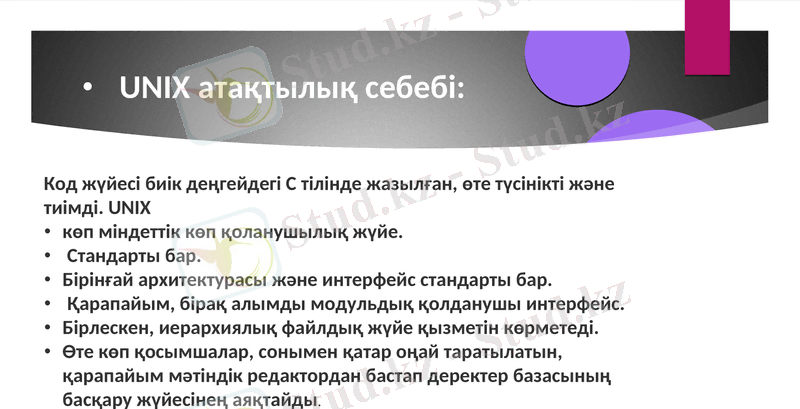 Stud.kz - Stud.kz

• UNIX атақтылық себебі:

Код жүйесі биік деңгейдегі С тілінде жазылған, өте түсінікті және тиімді. UNIX

• көп міндеттік көп қоланушылық жүйе.
• Стандарты бар.
• Бірінғай архитектурасы және интерфейс стандарты бар.
• Қарапайым, бірақ алымды модульдық қолданушы интерфейс.
• Бірлескен, иерархиялық файлдық жүйе қызметін көрметеді.
• Өте көп қосымшалар, сонымен қатар оңай таратылатын, қарапайым мәтіндік редактордан бастап деректер базасының басқару жүйесінең аяқтайды.